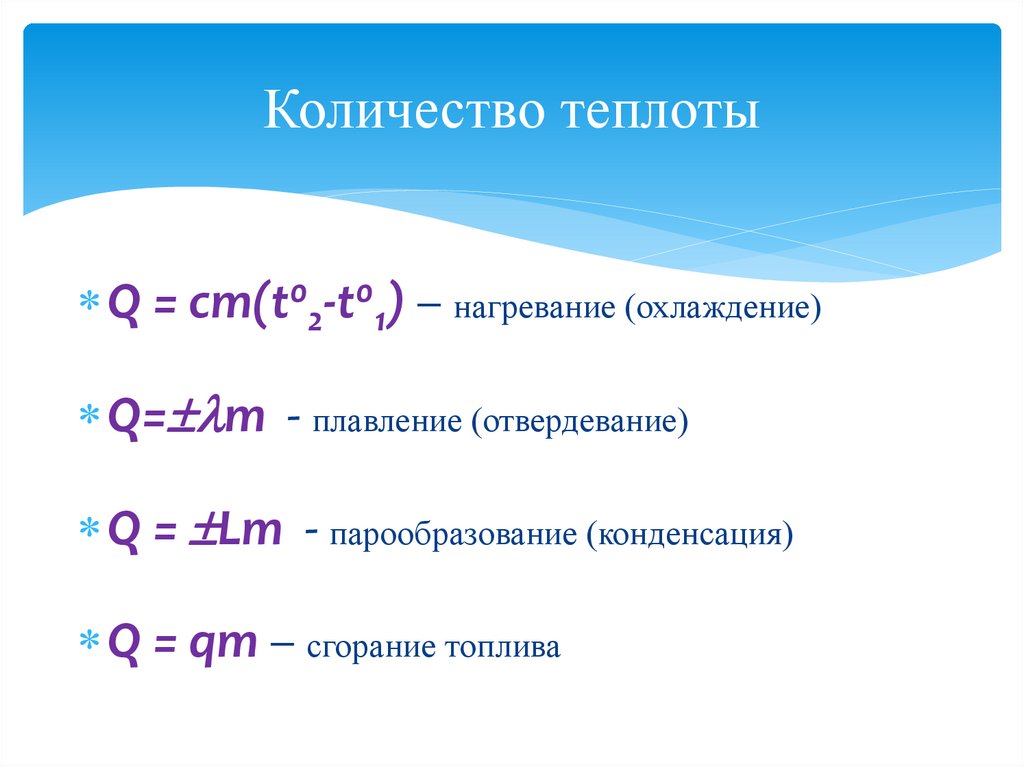 Количество теплоты

* $Q = cm(t^o_2 - t^o_1)$ – нагревание (охлаждение)

* $Q = \pm\lambda m$ - плавление (отвердевание)

* $Q = \pm Lm$ - парообразование (конденсация)

* $Q = qm$ – сгорание топлива